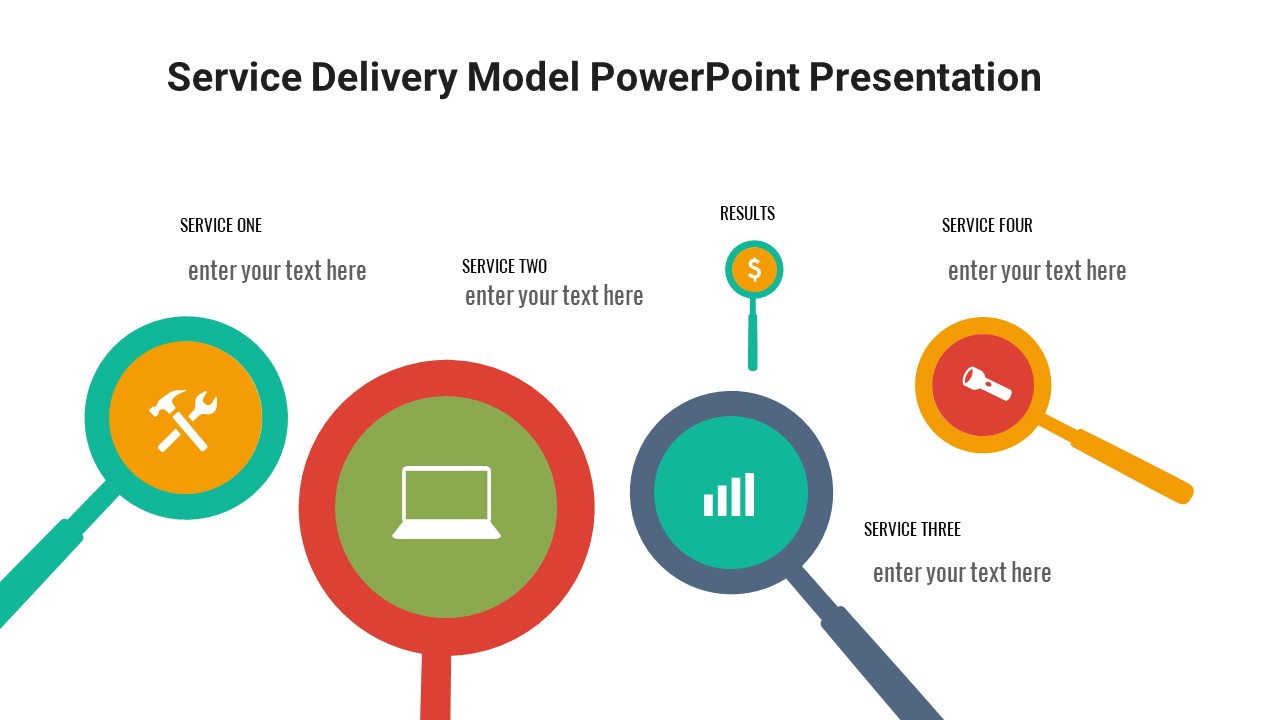 Service Delivery Model PowerPoint Presentation

SERVICE ONE
enter your text here

SERVICE TWO
enter your text here

RESULTS

$

SERVICE FOUR
enter your text here

SERVICE THREE
enter your text here